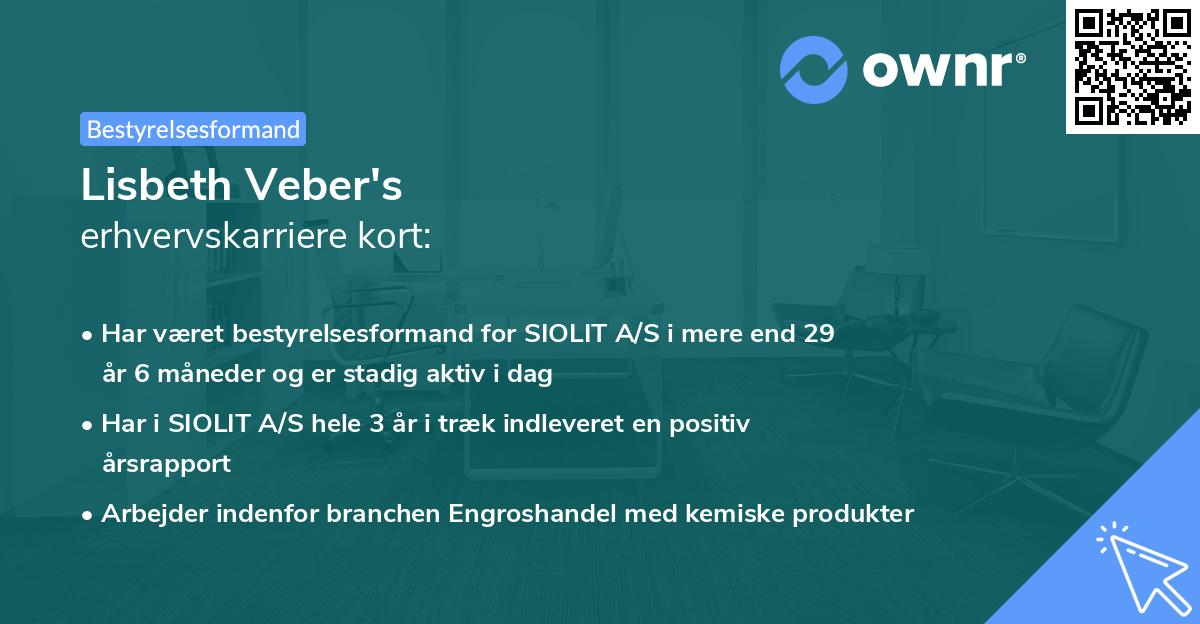 ownr®

Bestyrelsesformand

Lisbeth Veber's
erhvervskarriere kort:

• Har været bestyrelsesformand for SIOLIT A/S i mere end 29 år 6 måneder og er stadig aktiv i dag
• Har i SIOLIT A/S hele 3 år i træk indleveret en positiv årsrapport
• Arbejder indenfor branchen Engroshandel med kemiske produkter